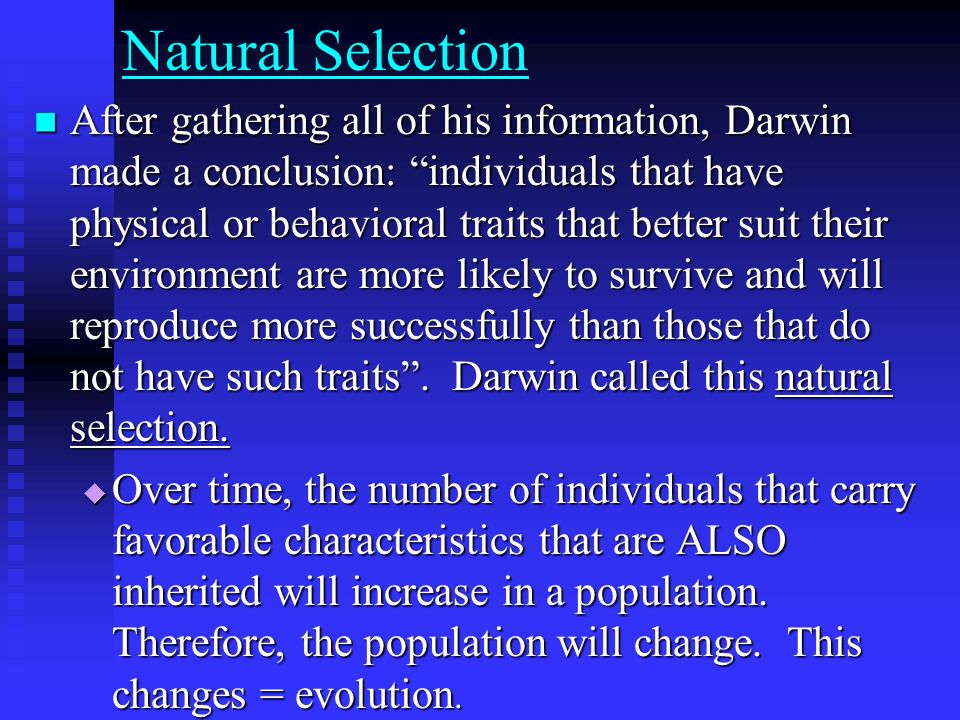 Natural Selection

After gathering all of his information, Darwin made a conclusion: “individuals that have physical or behavioral traits that better suit their environment are more likely to survive and will reproduce more successfully than those that do not have such traits”. Darwin called this natural selection.

Over time, the number of individuals that carry favorable characteristics that are ALSO inherited will increase in a population. Therefore, the population will change. This changes = evolution.